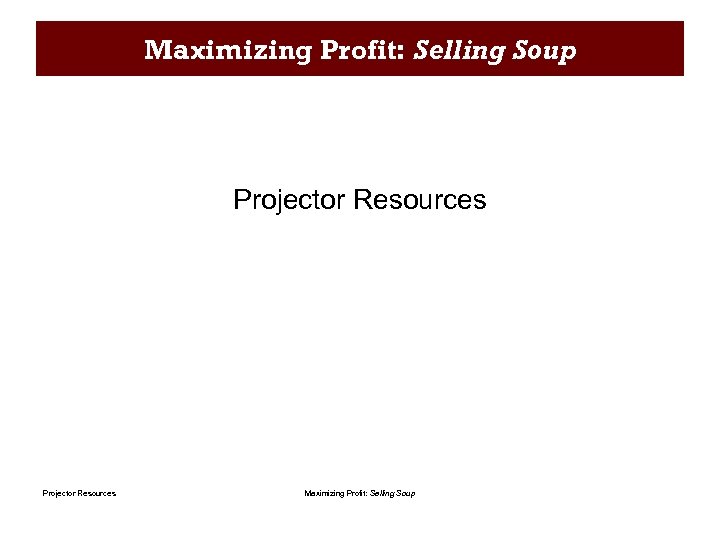 Maximizing Profit: Selling Soup

Projector Resources

Projector Resources

Maximizing Profit: Selling Soup